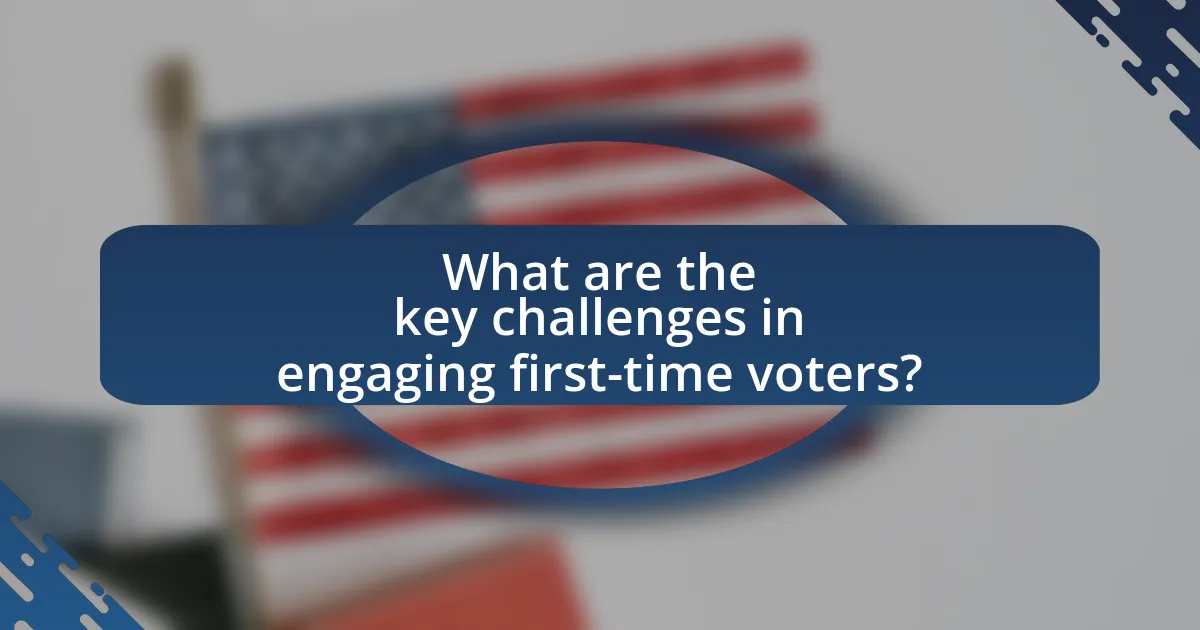 What are the key challenges in engaging first-time voters?